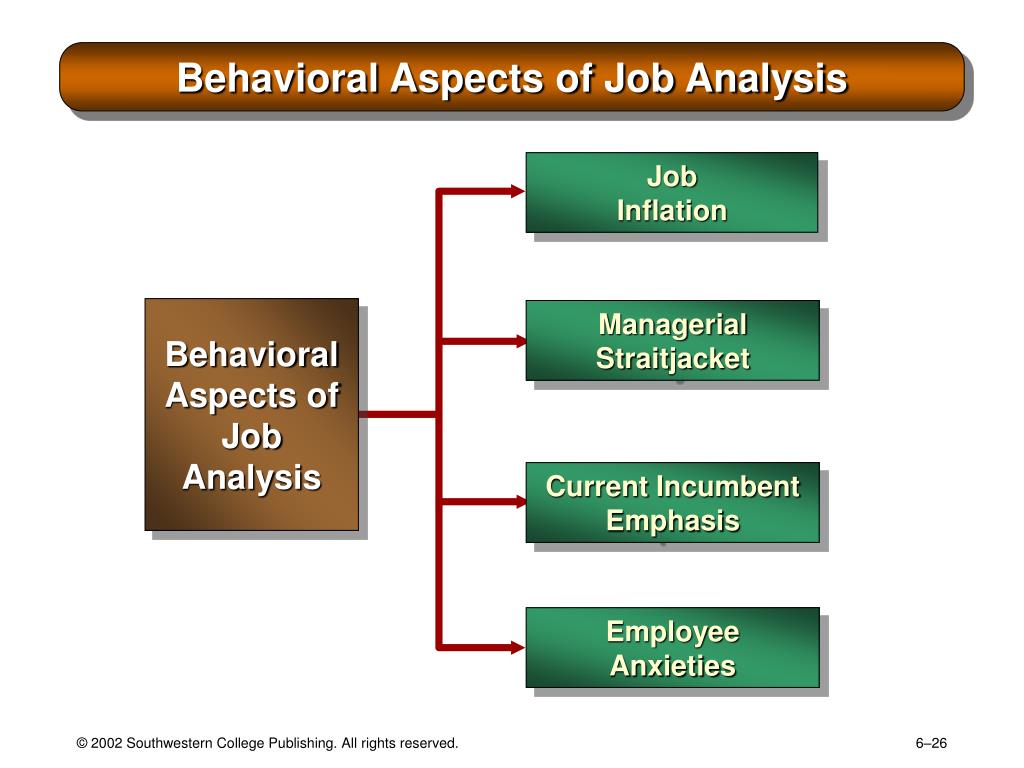 Behavioral Aspects of Job Analysis

Behavioral Aspects of Job Analysis

Job Inflation

Managerial Straitjacket

Current Incumbent Emphasis

Employee Anxieties

© 2002 Southwestern College Publishing. All rights reserved.

6–26